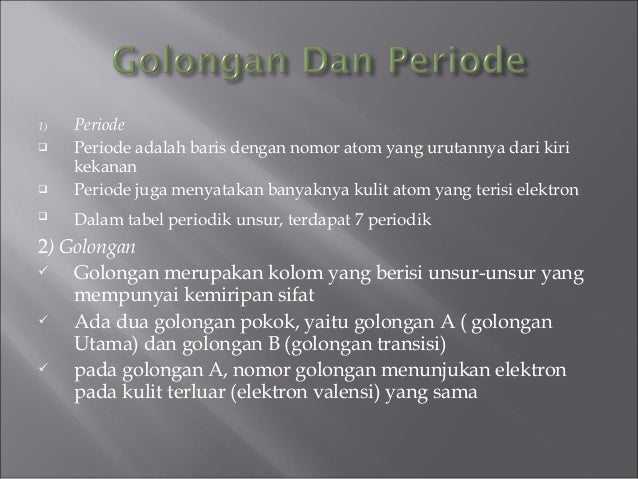 Golongan Dan Periode

1) Periode

❑ Periode adalah baris dengan nomor atom yang urutannya dari kiri kekanan

❑ Periode juga menyatakan banyaknya kulit atom yang terisi elektron

❑ Dalam tabel periodik unsur, terdapat 7 periodik

2) Golongan

✓ Golongan merupakan kolom yang berisi unsur-unsur yang mempunyai kemiripan sifat

✓ Ada dua golongan pokok, yaitu golongan A ( golongan Utama) dan golongan B (golongan transisi)

✓ pada golongan A, nomor golongan menunjukan elektron pada kulit terluar (elektron valensi) yang sama